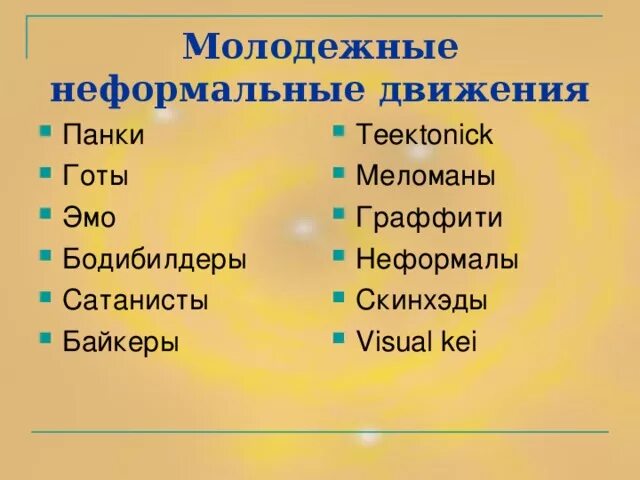 Молодежные неформальные движения

Панки
Готы
Эмо
Бодибилдеры
Сатанисты
Байкеры

Teektonick
Меломаны
Граффити
Неформалы
Скинхэды
Visual kei